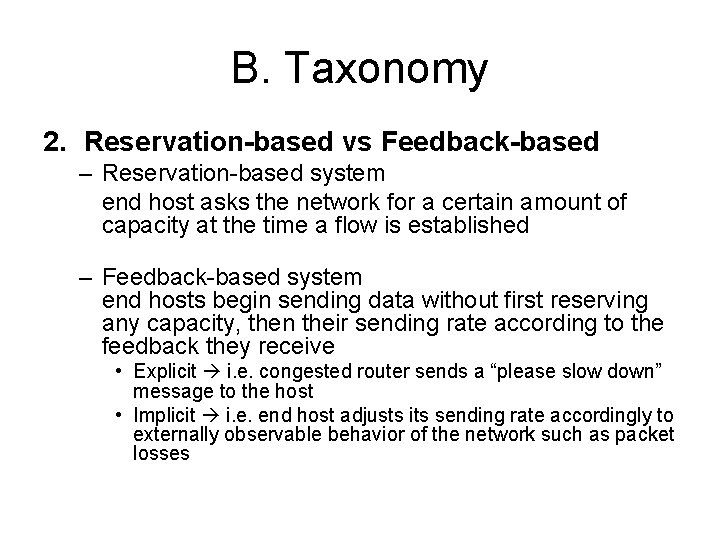 B. Taxonomy

2. Reservation-based vs Feedback-based

– Reservation-based system
end host asks the network for a certain amount of capacity at the time a flow is established

– Feedback-based system
end hosts begin sending data without first reserving any capacity, then their sending rate according to the feedback they receive

• Explicit → i.e. congested router sends a “please slow down” message to the host

• Implicit → i.e. end host adjusts its sending rate accordingly to externally observable behavior of the network such as packet losses